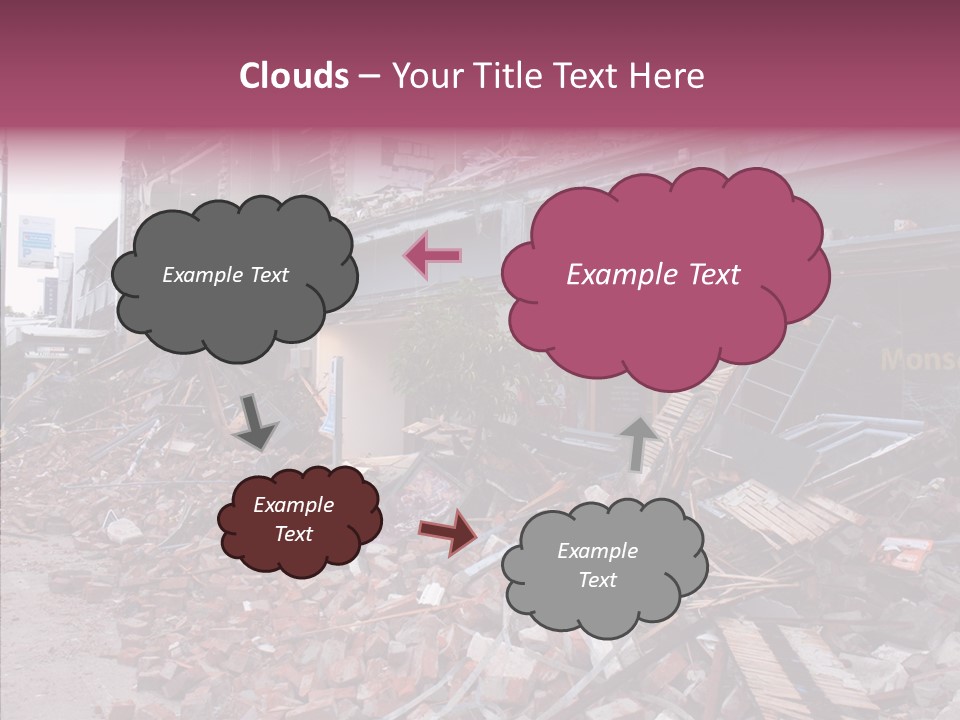 Clouds – Your Title Text Here

Example Text

Example Text

Example Text

Example Text

Mons